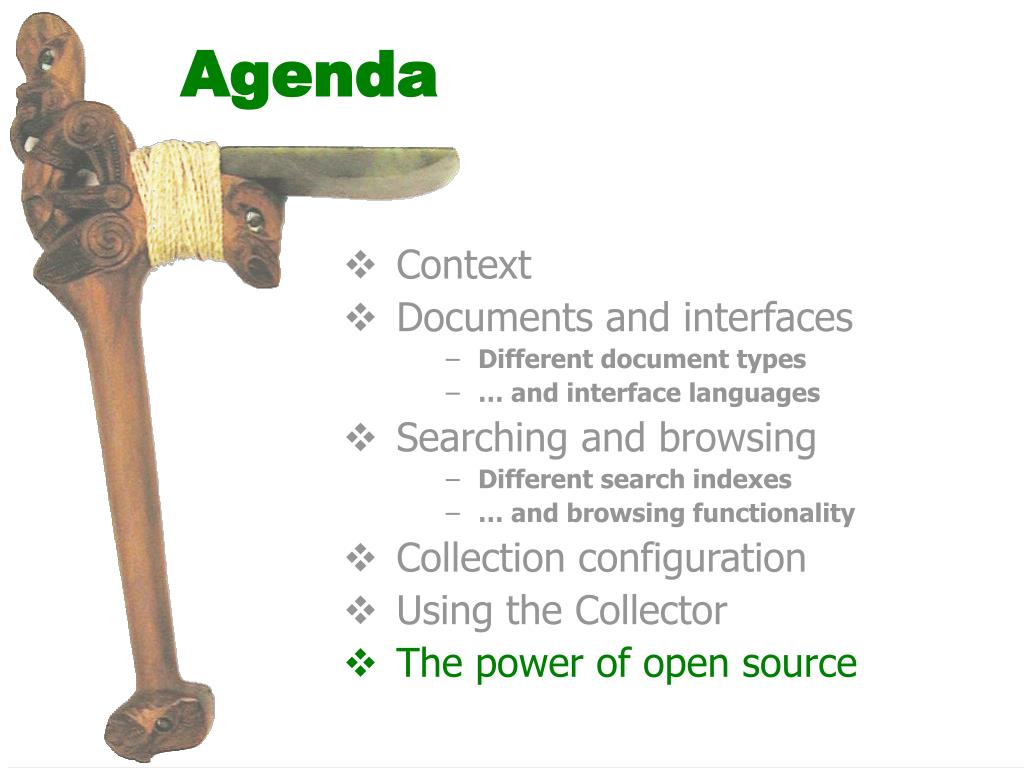 Agenda

❖ Context
❖ Documents and interfaces
– Different document types
– … and interface languages
❖ Searching and browsing
– Different search indexes
– … and browsing functionality
❖ Collection configuration
❖ Using the Collector
❖ The power of open source